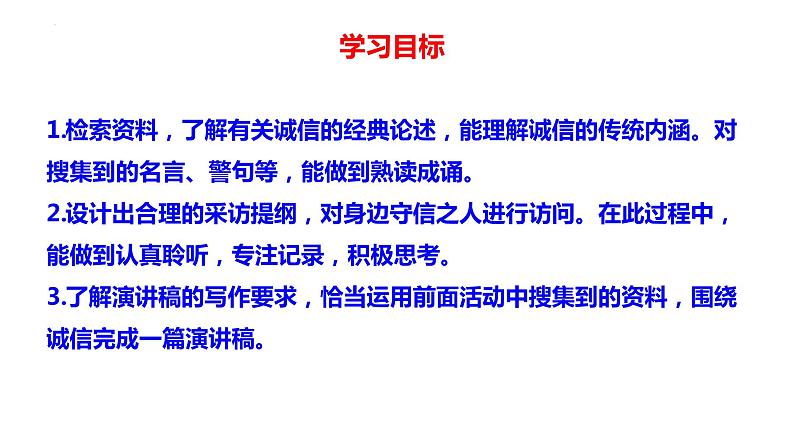 学习目标

1.检索资料，了解有关诚信的经典论述，能理解诚信的传统内涵。对搜集到的名言、警句等，能做到熟读成诵。
2.设计出合理的采访提纲，对身边守信之人进行访问。在此过程中，能做到认真聆听，专注记录，积极思考。
3.了解演讲稿的写作要求，恰当运用前面活动中搜集到的资料，围绕诚信完成一篇演讲稿。